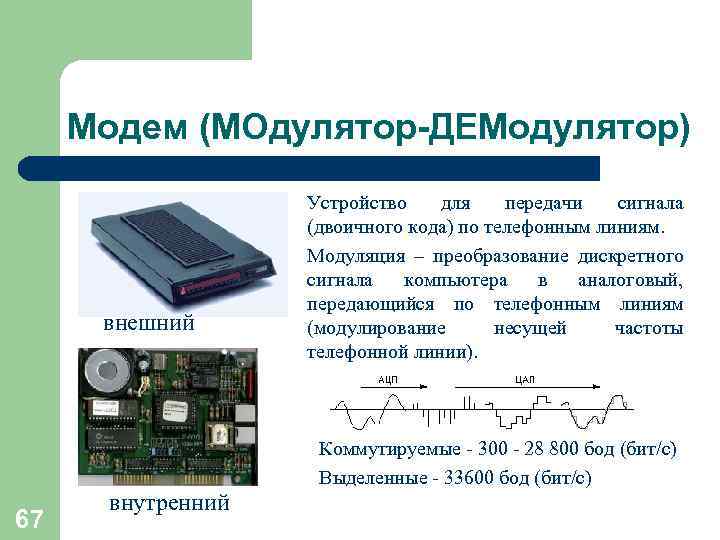 Модем (МОдулятор-ДЕМодулятор)

внешний

внутренний

Устройство для передачи сигнала (двоичного кода) по телефонным линиям.

Модуляция – преобразование дискретного сигнала компьютера в аналоговый, передающийся по телефонным линиям (модулирование несущей частоты телефонной линии).

АЦП

ЦАП

Коммутируемые - 300 - 28 800 бод (бит/с)

Выделенные - 33600 бод (бит/с)

67